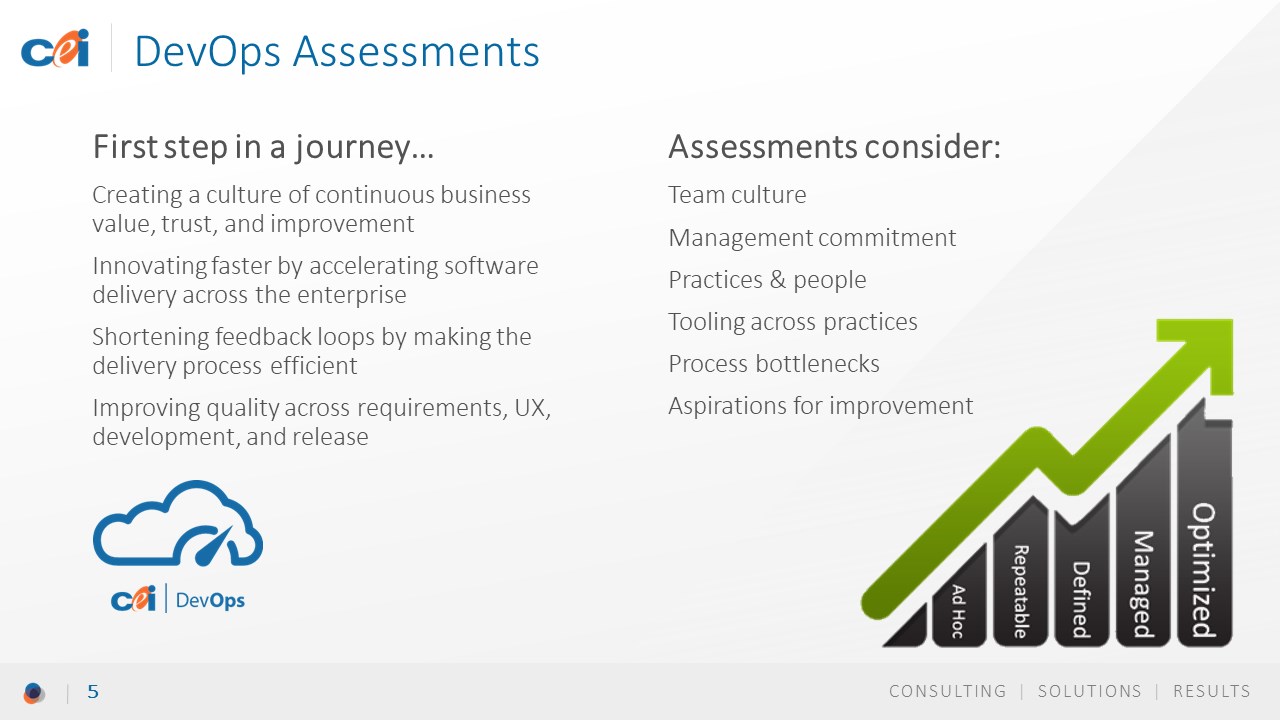 cei | DevOps Assessments

First step in a journey…

Creating a culture of continuous business value, trust, and improvement

Innovating faster by accelerating software delivery across the enterprise

Shortening feedback loops by making the delivery process efficient

Improving quality across requirements, UX, development, and release

cei | DevOps

Assessments consider:

Team culture

Management commitment

Practices & people

Tooling across practices

Process bottlenecks

Aspirations for improvement

Ad Hoc

Repeatable

Defined

Managed

Optimized

| 5

CONSULTING | SOLUTIONS | RESULTS